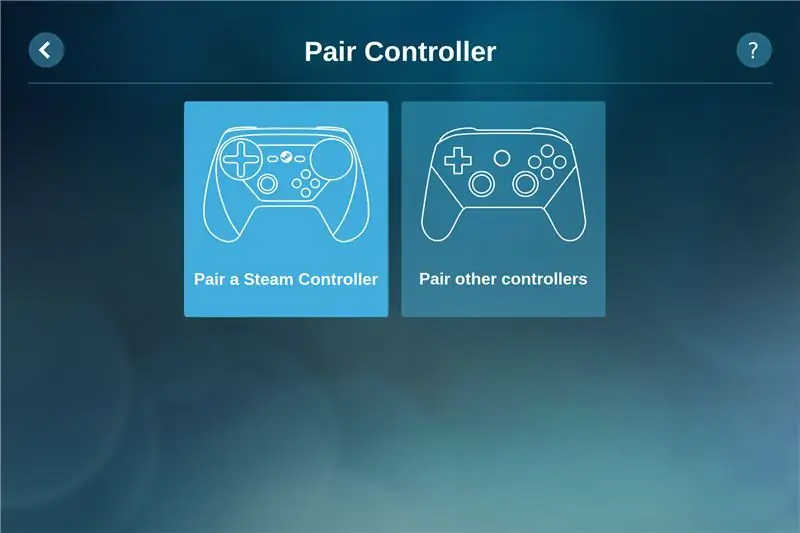 Pair Controller

?

Pair a Steam Controller

Pair other controllers